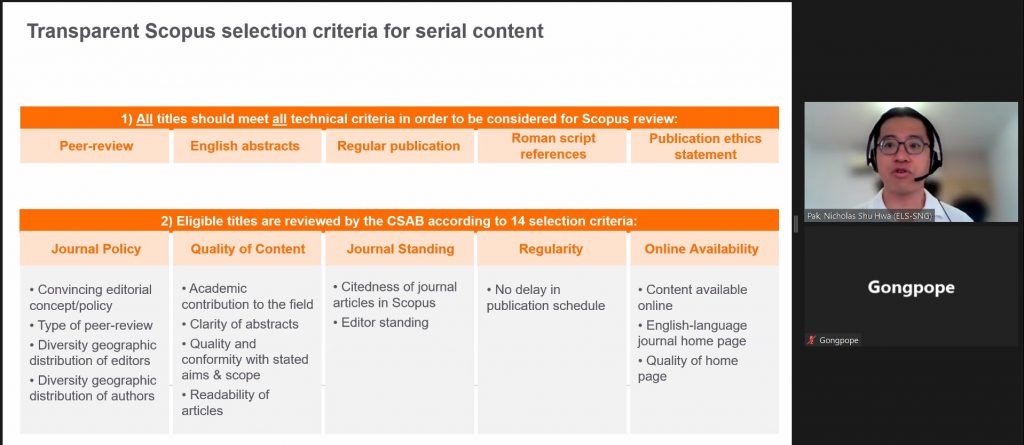 Transparent Scopus selection criteria for serial content

1) All titles should meet all technical criteria in order to be considered for Scopus review:

| Peer-review | English abstracts | Regular publication | Roman script references | Publication ethics statement |
|---|---|---|---|---|

2) Eligible titles are reviewed by the CSAB according to 14 selection criteria:

| Journal Policy | Quality of Content | Journal Standing | Regularity | Online Availability |
|---|---|---|---|---|
| • Convincing editorial concept/policy • Type of peer-review • Diversity geographic distribution of editors • Diversity geographic distribution of authors | • Academic contribution to the field • Clarity of abstracts • Quality and conformity with stated aims & scope • Readability of articles | • Citedness of journal articles in Scopus • Editor standing | • No delay in publication schedule | • Content available online • English-language journal home page • Quality of home page |

Pak, Nicholas Shu Hwa (ELS-SNG)

Gongpope

Gongpope